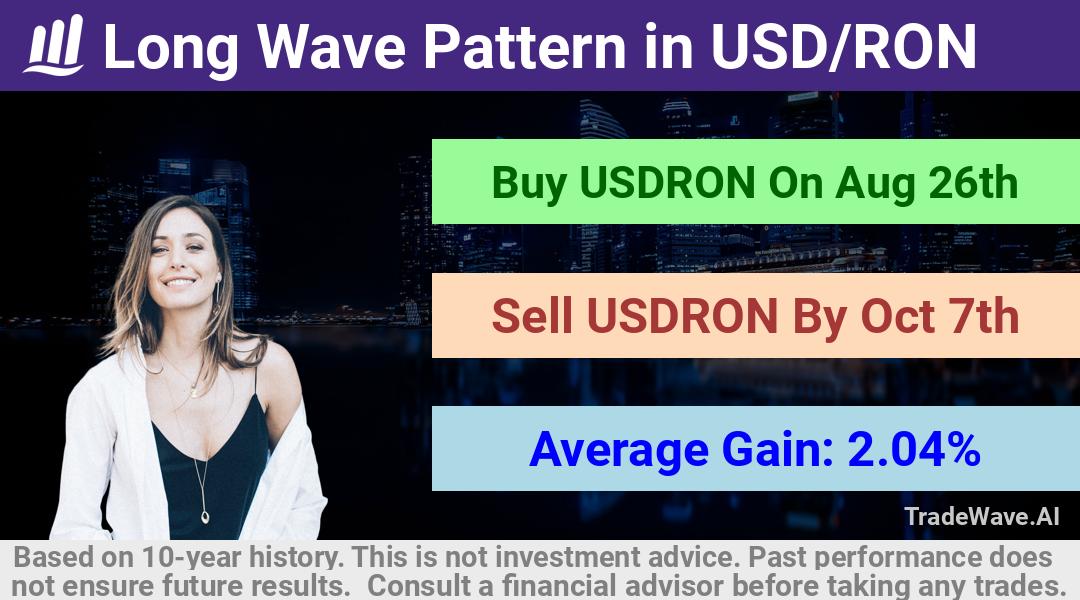 Long Wave Pattern in USD/RON

Buy USDRON On Aug 26th

Sell USDRON By Oct 7th

Average Gain: 2.04%

TradeWave.AI

Based on 10-year history. This is not investment advice. Past performance does not ensure future results. Consult a financial advisor before taking any trades.